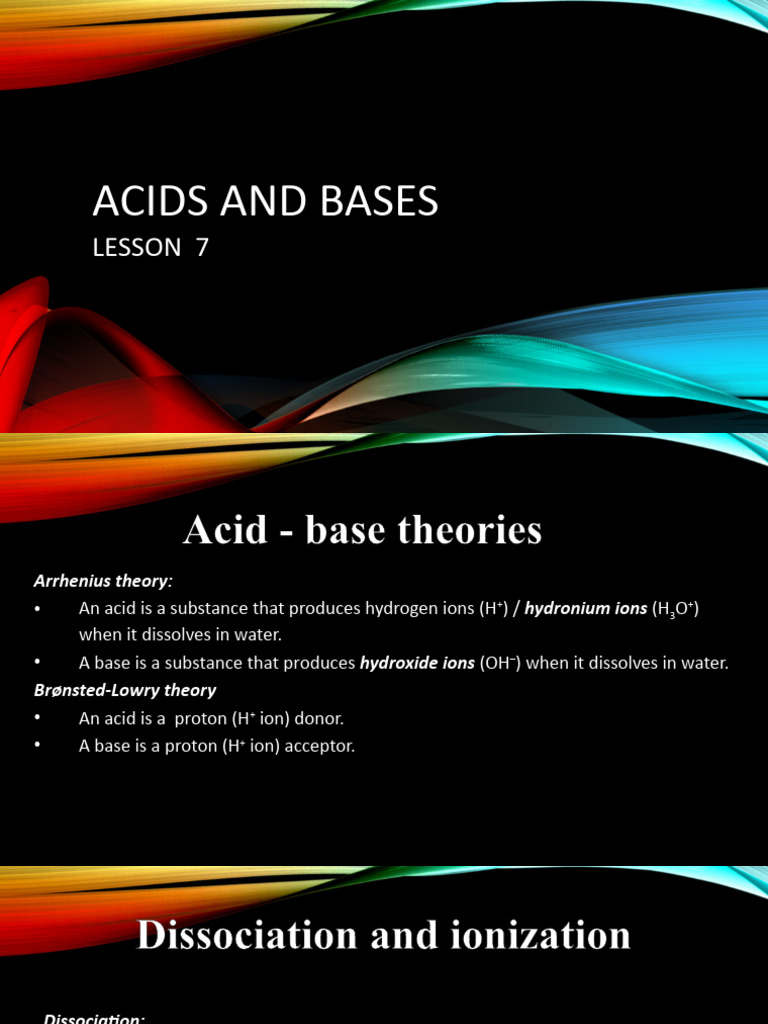 ACIDS AND BASES

LESSON 7

Acid - base theories

Arrhenius theory:

• An acid is a substance that produces hydrogen ions ($H^+$) / hydronium ions ($H_3O^+$) when it dissolves in water.

• A base is a substance that produces hydroxide ions ($OH^-$) when it dissolves in water.

Brønsted-Lowry theory

• An acid is a proton ($H^+$ ion) donor.

• A base is a proton ($H^+$ ion) acceptor.

Dissociation and ionization

Dissociation: